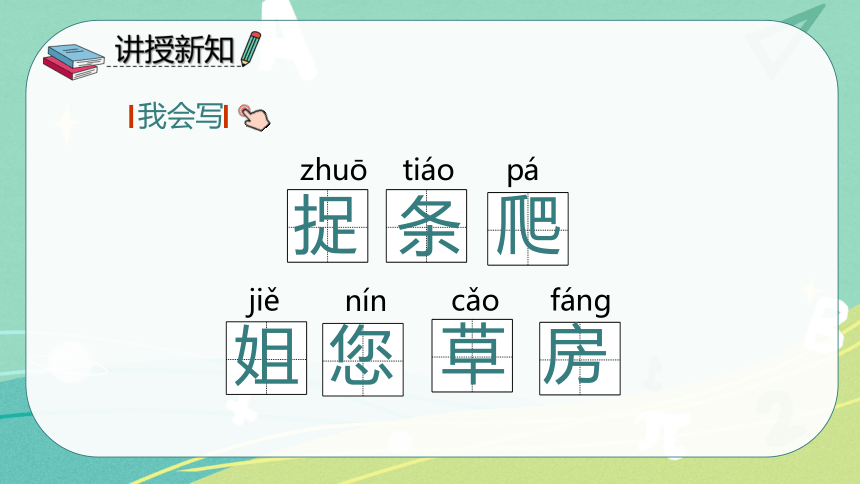 讲授新知

我会写

zhuō tiáo pá
捉 条 爬

jiě nín cǎo fáng
姐 您 草 房